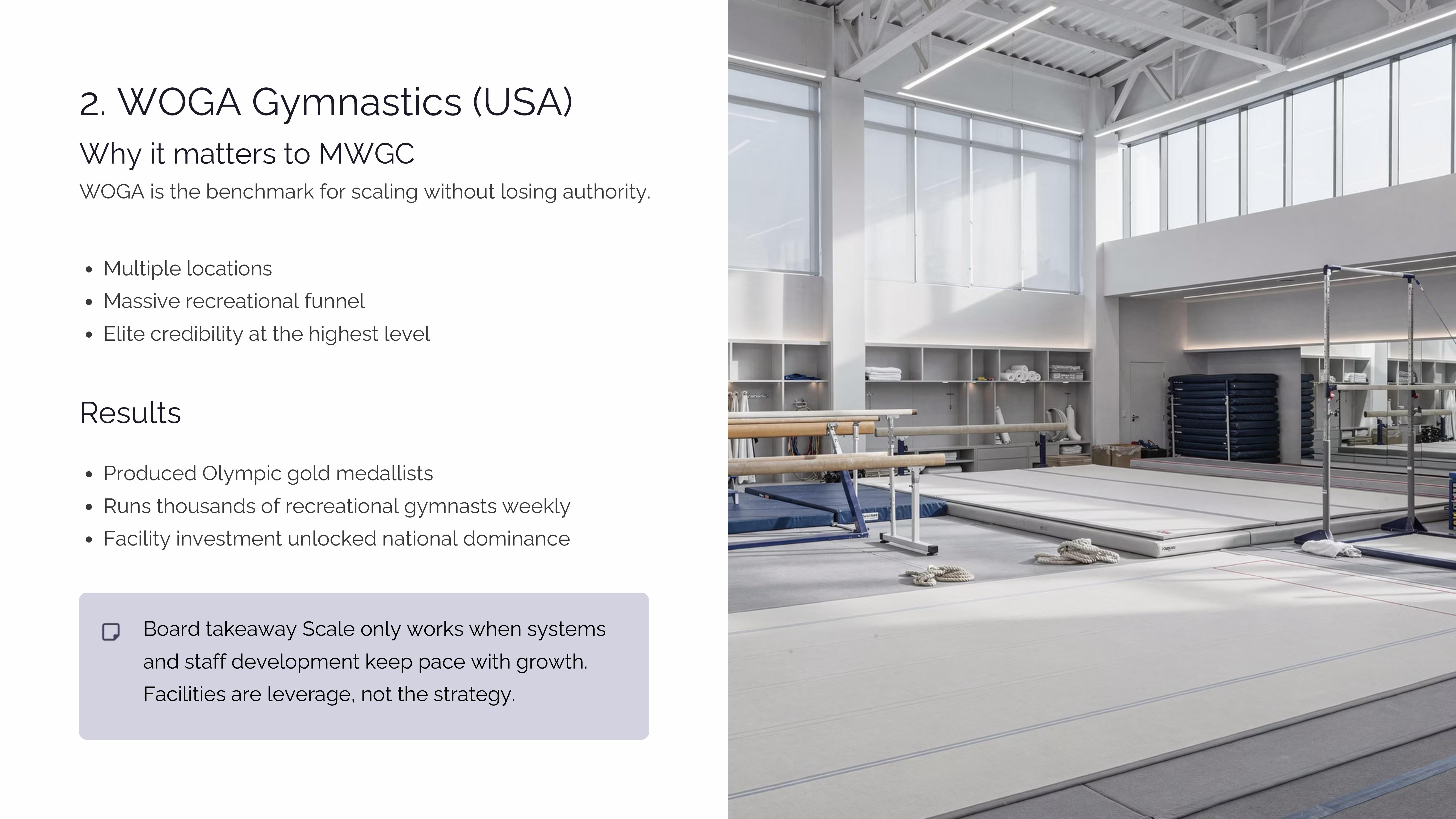 2. WOGA Gymnastics (USA)

Why it matters to MWGC

WOGA is the benchmark for scaling without losing authority.

- Multiple locations
- Massive recreational funnel
- Elite credibility at the highest level

Results

- Produced Olympic gold medallists
- Runs thousands of recreational gymnasts weekly
- Facility investment unlocked national dominance

Board takeaway Scale only works when systems and staff development keep pace with growth. Facilities are leverage, not the strategy.